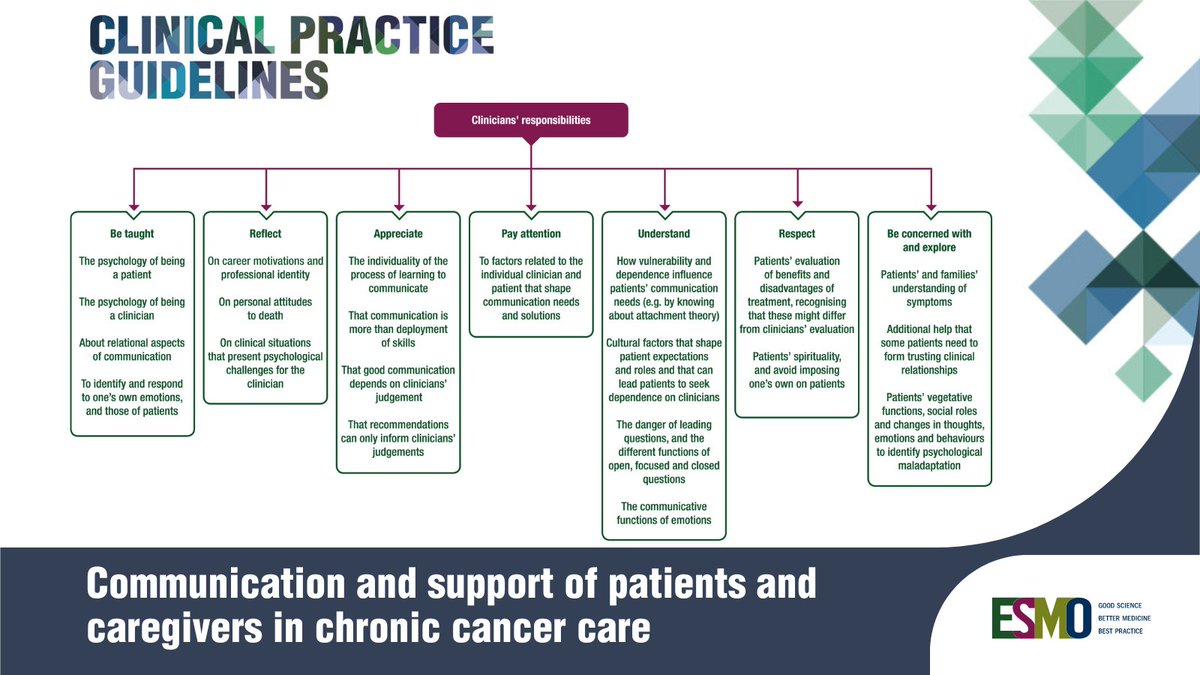 CLINICAL PRACTICE GUIDELINES

Clinicians' responsibilities

Be taught

The psychology of being a patient

The psychology of being a clinician

About relational aspects of communication

To identify and respond to one's own emotions, and those of patients

Reflect

On career motivations and professional identity

On personal attitudes to death

On clinical situations that present psychological challenges for the clinician

Appreciate

The individuality of the process of learning to communicate

That communication is more than deployment of skills

That good communication depends on clinicians' judgement

That recommendations can only inform clinicians' judgements

Pay attention

To factors related to the individual clinician and patient that shape communication needs and solutions

Understand

How vulnerability and dependence influence patients' communication needs (e.g. by knowing about attachment theory)

Cultural factors that shape patient expectations and roles and that can lead patients to seek dependence on clinicians

The danger of leading questions, and the different functions of open, focused and closed questions

The communicative functions of emotions

Respect

Patients' evaluation of benefits and disadvantages of treatment, recognising that these might differ from clinicians' evaluation

Patients' spirituality, and avoid imposing one's own on patients

Be concerned with and explore

Patients' and families' understanding of symptoms

Additional help that some patients need to form trusting clinical relationships

Patients' vegetative functions, social roles and changes in thoughts, emotions and behaviours to identify psychological maladaptation

Communication and support of patients and caregivers in chronic cancer care

ESMO GOOD SCIENCE BETTER MEDICINE BEST PRACTICE